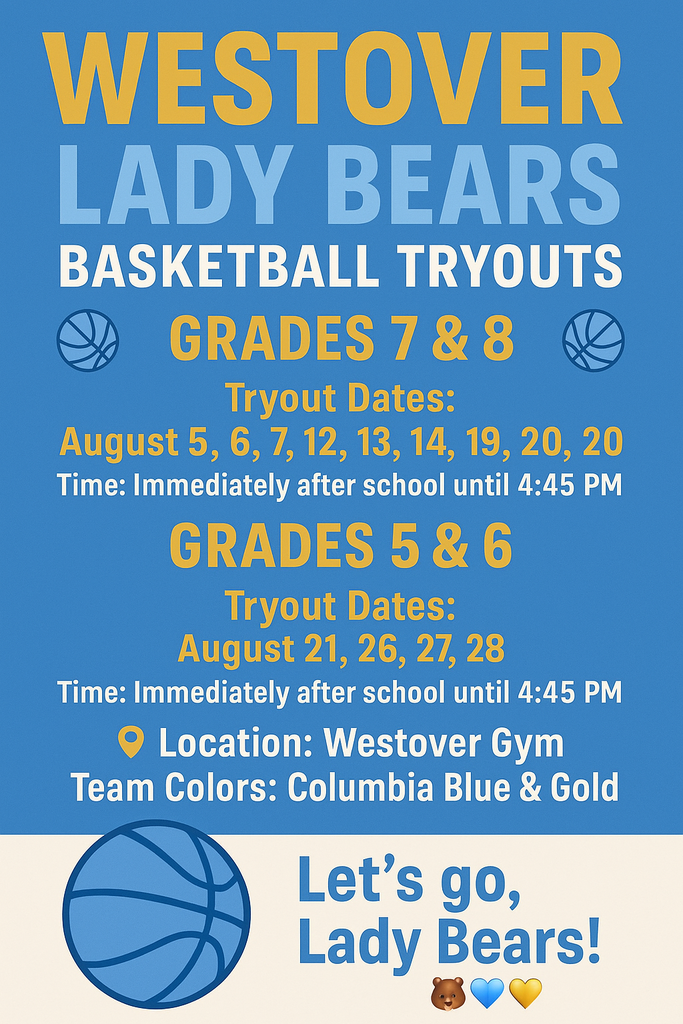 WESTOVER
LADY BEARS
BASKETBALL TRYOUTS

GRADES 7 & 8

Tryout Dates:
August 5, 6, 7, 12, 13, 14, 19, 20, 20
Time: Immediately after school until 4:45 PM

GRADES 5 & 6

Tryout Dates:
August 21, 26, 27, 28
Time: Immediately after school until 4:45 PM

Location: Westover Gym
Team Colors: Columbia Blue & Gold

Let's go, Lady Bears! 🐻💙💛